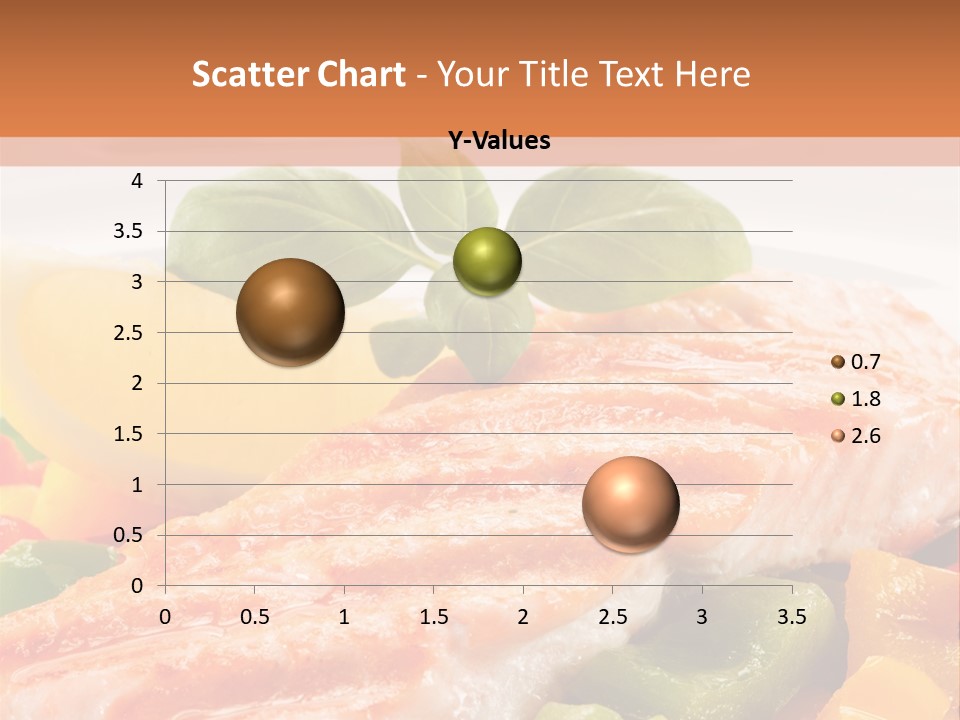 Scatter Chart - Your Title Text Here

Y-Values

4
3.5
3
2.5
2
1.5
1
0.5
0

0 0.5 1 1.5 2 2.5 3 3.5

0.7
1.8
2.6